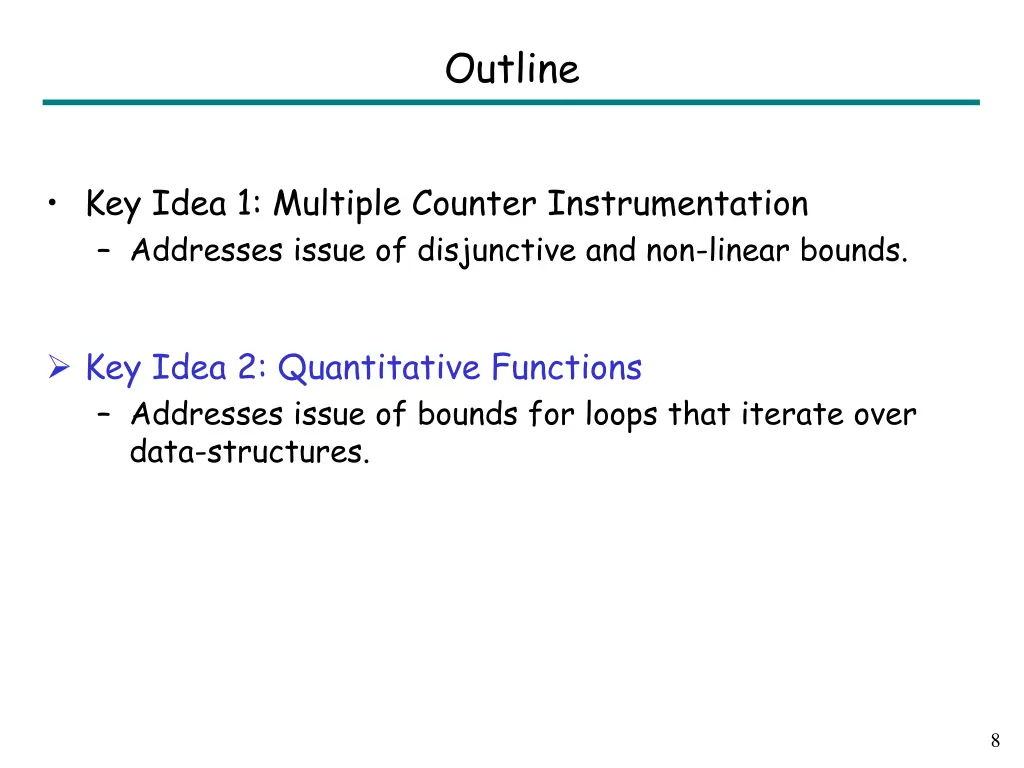 Outline

• Key Idea 1: Multiple Counter Instrumentation
– Addresses issue of disjunctive and non-linear bounds.

➢ Key Idea 2: Quantitative Functions
– Addresses issue of bounds for loops that iterate over data-structures.

8